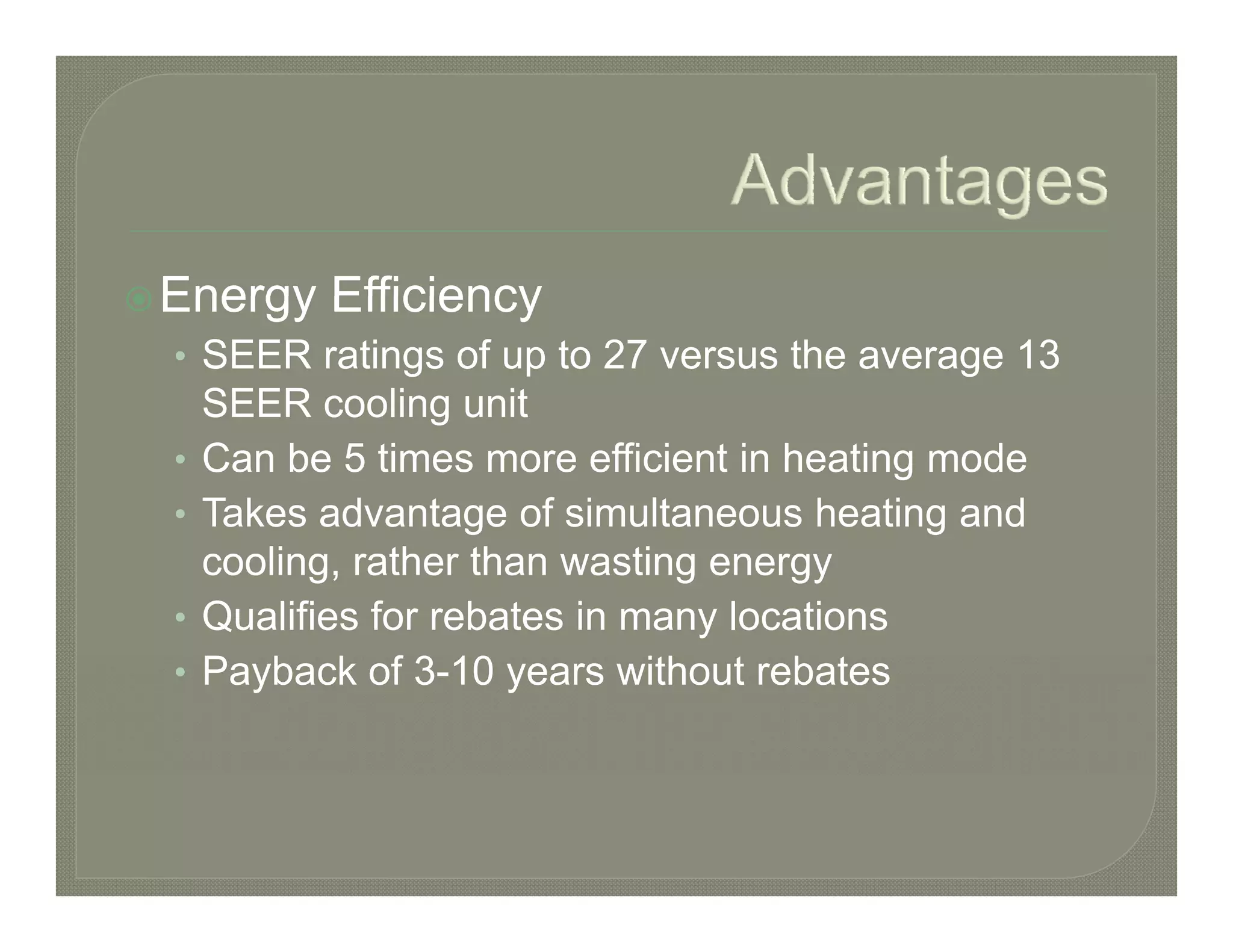 Advantages

Energy Efficiency
• SEER ratings of up to 27 versus the average 13 SEER cooling unit
• Can be 5 times more efficient in heating mode
• Takes advantage of simultaneous heating and cooling, rather than wasting energy
• Qualifies for rebates in many locations
• Payback of 3-10 years without rebates